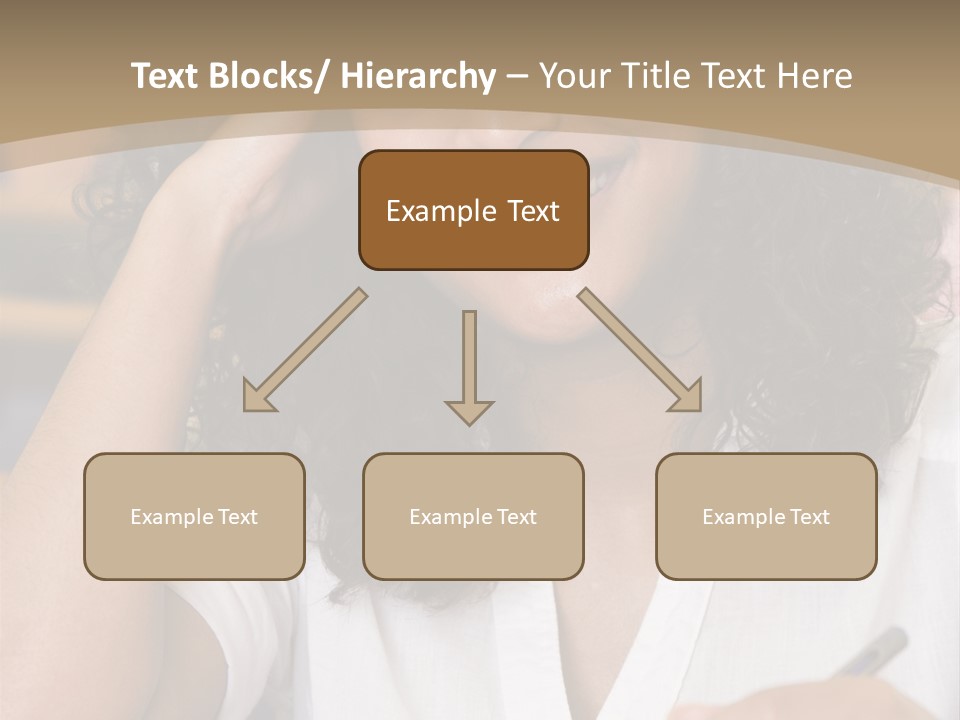 Text Blocks/ Hierarchy – Your Title Text Here

Example Text

Example Text

Example Text

Example Text